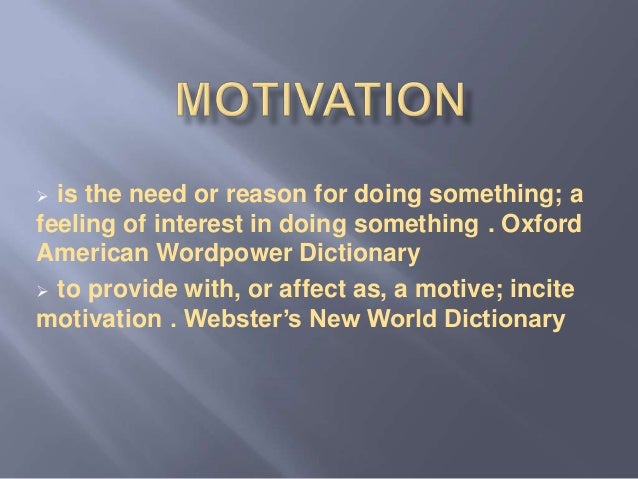 MOTIVATION

➢ is the need or reason for doing something; a feeling of interest in doing something . Oxford American Wordpower Dictionary

➢ to provide with, or affect as, a motive; incite motivation . Webster's New World Dictionary